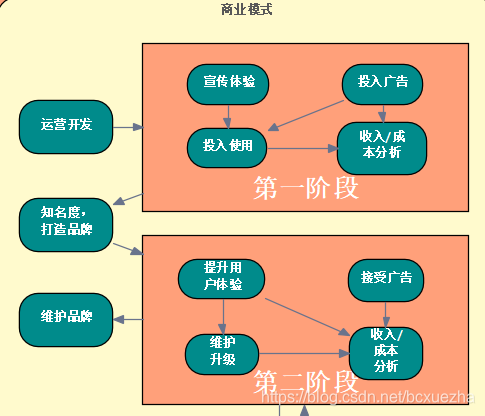 商业模式

运营开发

宣传体验

投入广告

投入使用

收入/成本分析

第一阶段

知名度，打造品牌

提升用户体验

接受广告

维护品牌

维护升级

收入/成本分析

第二阶段

https://blog.csdn.net/bcxuezha